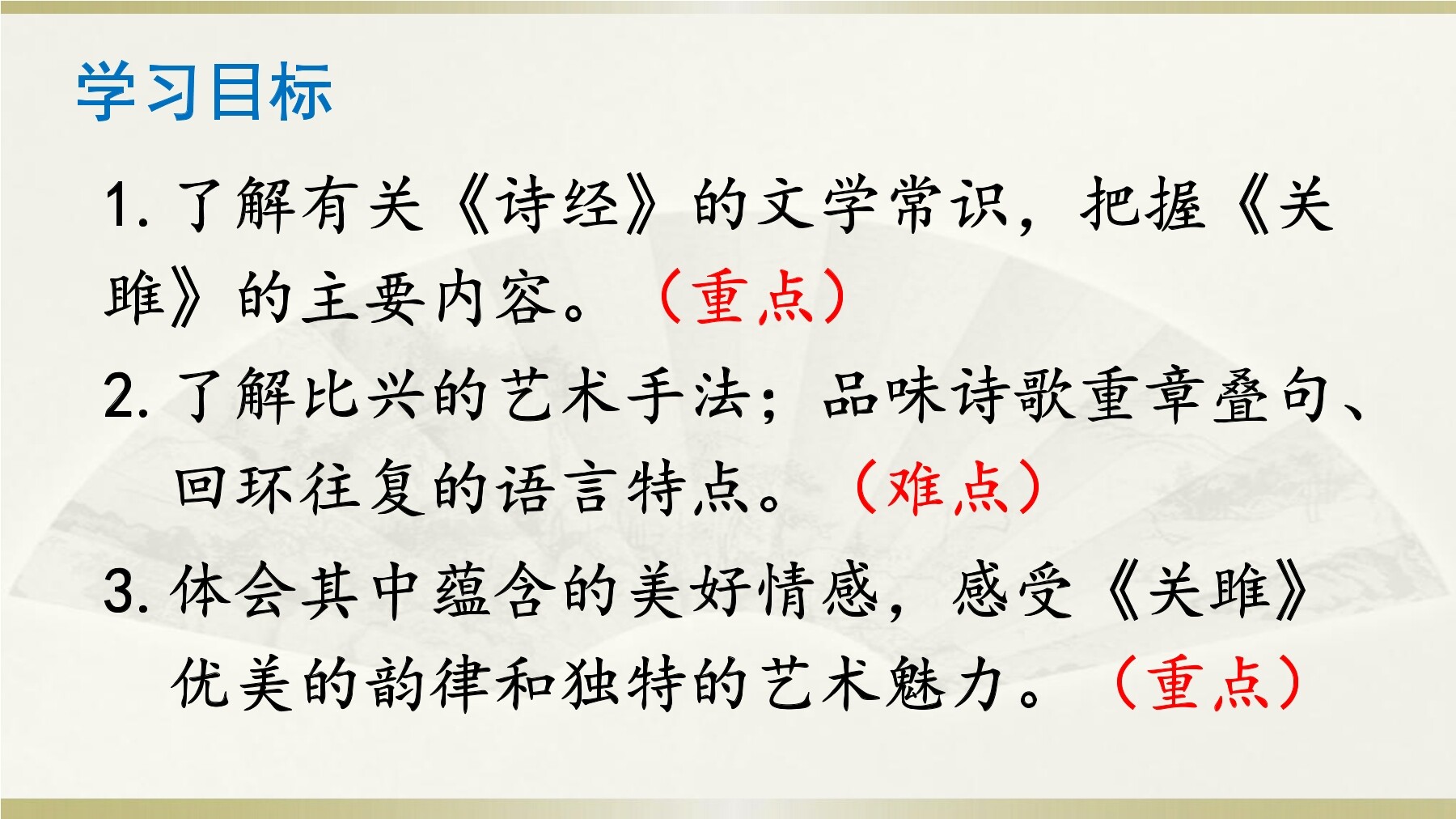 学习目标

1. 了解有关《诗经》的文学常识，把握《关雎》的主要内容。（重点）

2. 了解比兴的艺术手法；品味诗歌重章叠句、回环往复的语言特点。（难点）

3. 体会其中蕴含的美好情感，感受《关雎》优美的韵律和独特的艺术魅力。（重点）